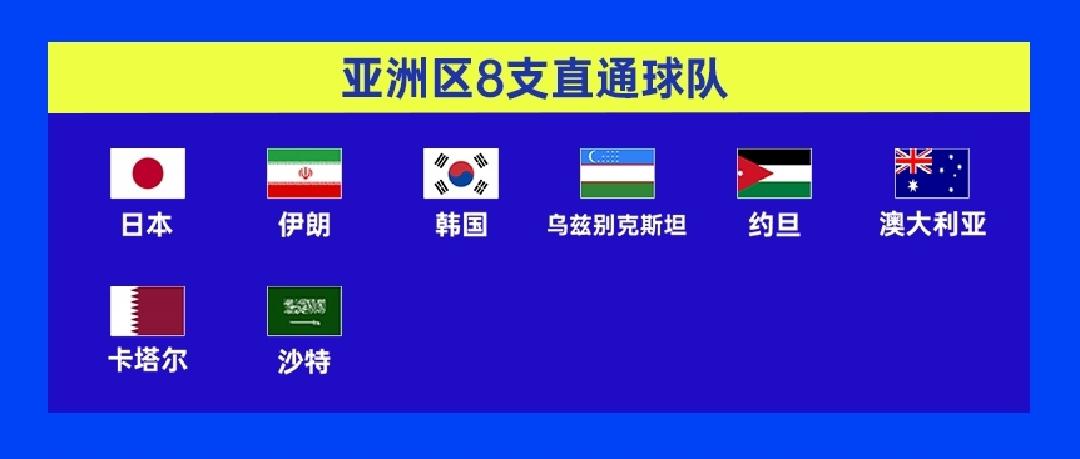 亚洲区8支直通球队

日本
伊朗
韩国
乌兹别克斯坦
约旦
澳大利亚
卡塔尔
沙特